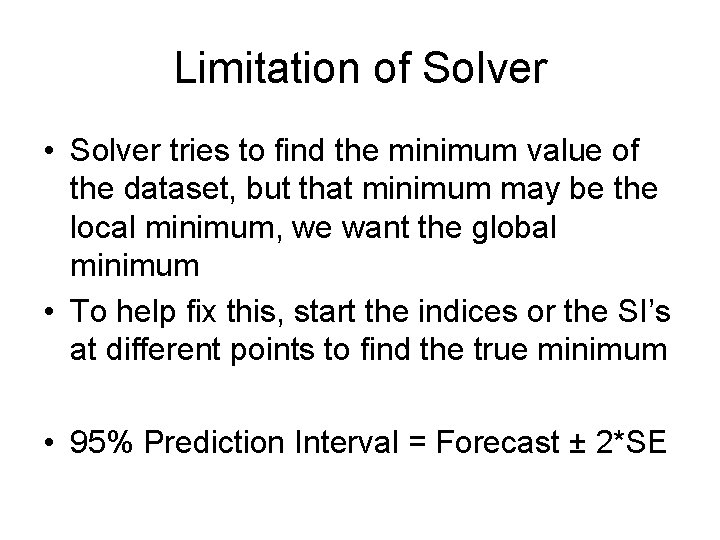 Limitation of Solver

• Solver tries to find the minimum value of the dataset, but that minimum may be the local minimum, we want the global minimum
• To help fix this, start the indices or the SI's at different points to find the true minimum

• 95% Prediction Interval = Forecast ± 2*SE